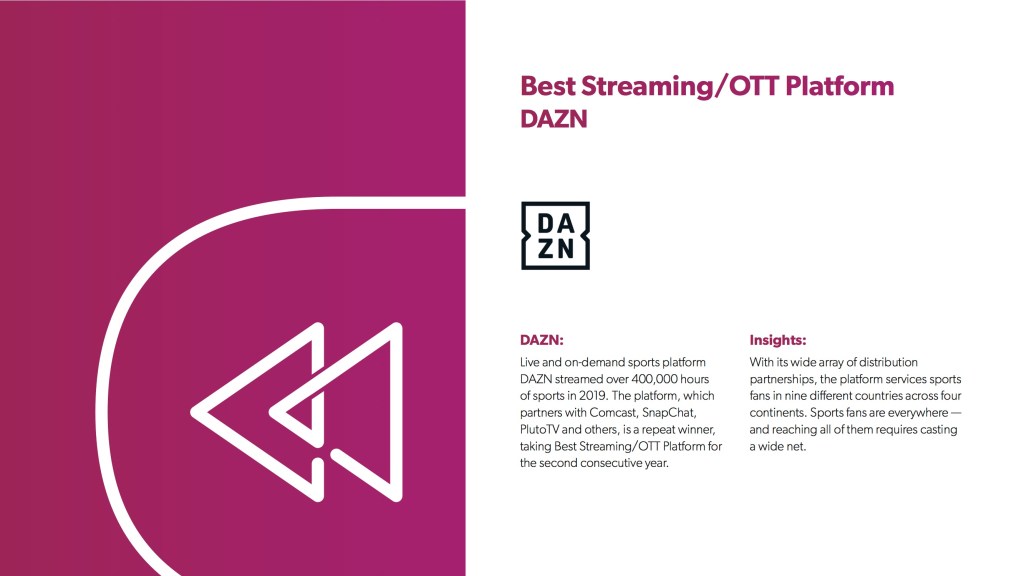 Best Streaming/OTT Platform
DAZN

DA
ZN

DAZN:

Live and on-demand sports platform DAZN streamed over 400,000 hours of sports in 2019. The platform, which partners with Comcast, SnapChat, PlutoTV and others, is a repeat winner, taking Best Streaming/OTT Platform for the second consecutive year.

Insights:

With its wide array of distribution partnerships, the platform services sports fans in nine different countries across four continents. Sports fans are everywhere — and reaching all of them requires casting a wide net.